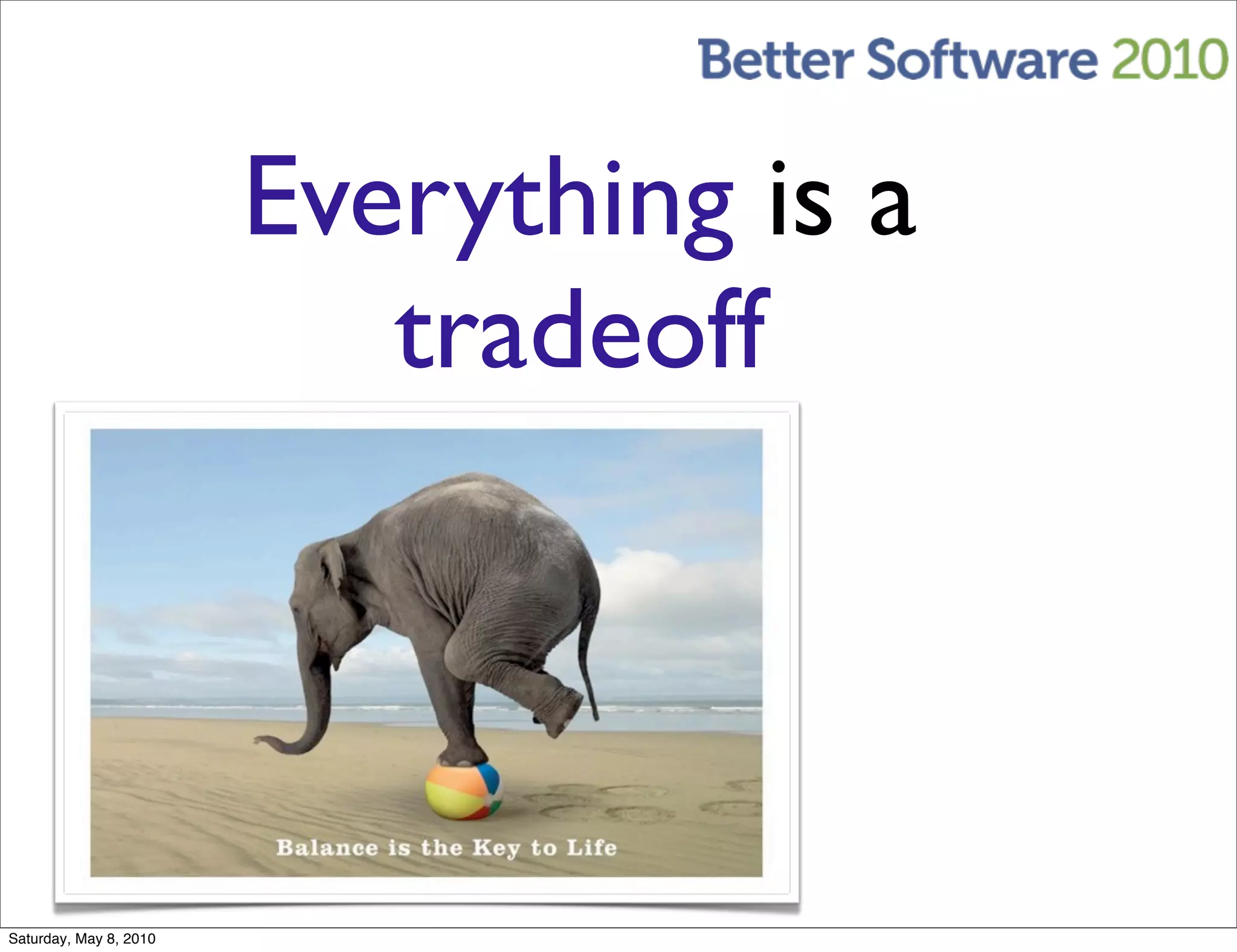 Better Software 2010

Everything is a tradeoff

Balance is the Key to Life

Saturday, May 8, 2010